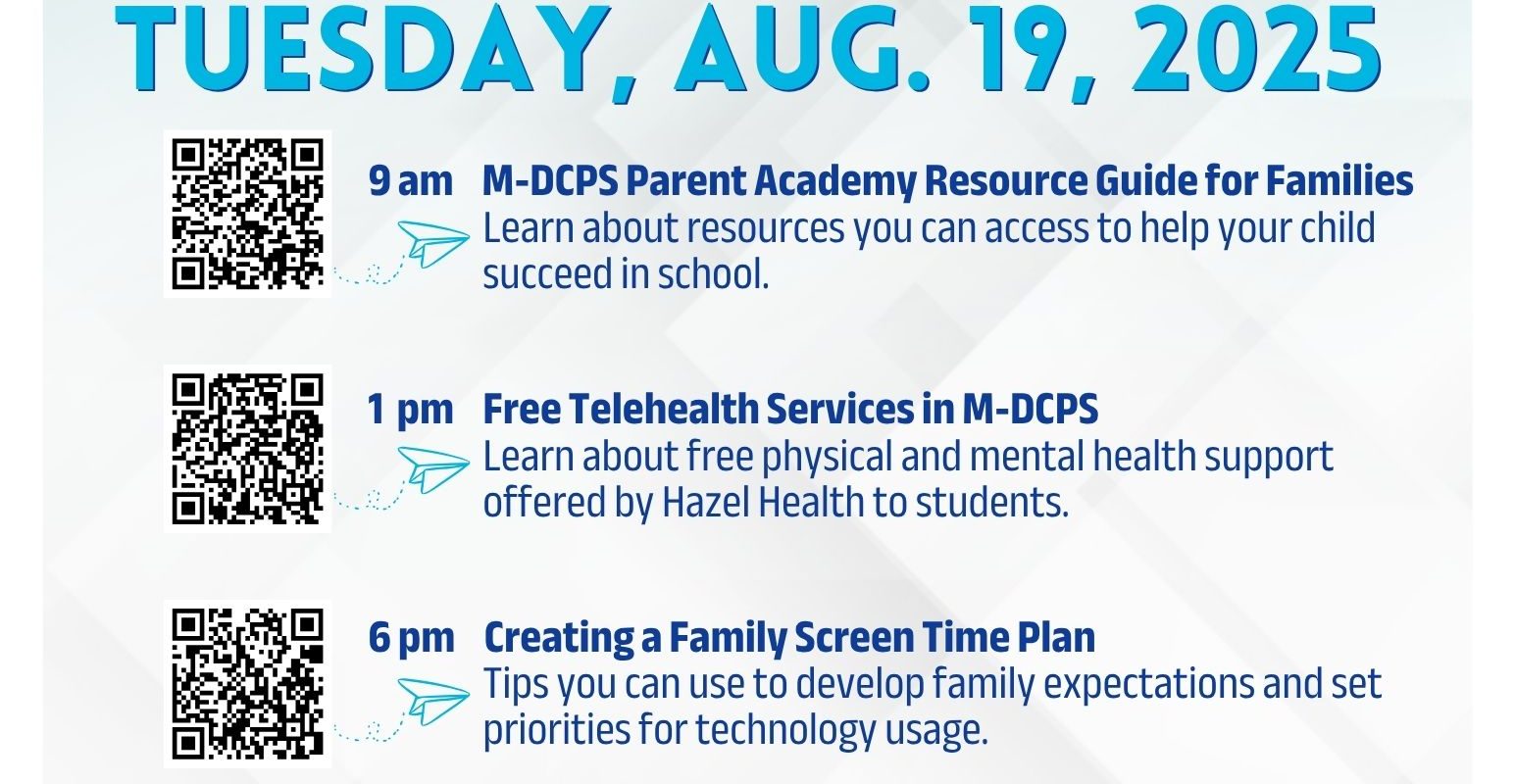 TUESDAY, AUG. 19, 2025

9 am M-DCPS Parent Academy Resource Guide for Families
Learn about resources you can access to help your child succeed in school.

1 pm Free Telehealth Services in M-DCPS
Learn about free physical and mental health support offered by Hazel Health to students.

6 pm Creating a Family Screen Time Plan
Tips you can use to develop family expectations and set priorities for technology usage.